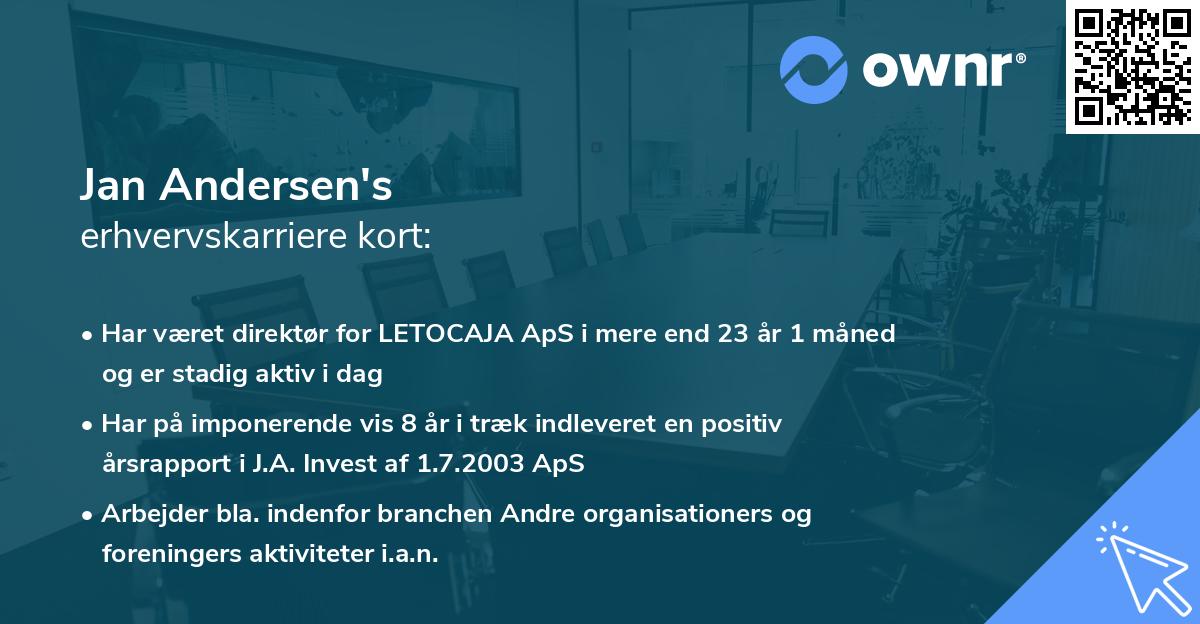 ownr®

Jan Andersen's
erhvervskarriere kort:

• Har været direktør for LETOCAJA ApS i mere end 23 år 1 måned og er stadig aktiv i dag

• Har på imponerende vis 8 år i træk indleveret en positiv årsrapport i J.A. Invest af 1.7.2003 ApS

• Arbejder bla. indenfor branchen Andre organisationers og foreningers aktiviteter i.a.n.